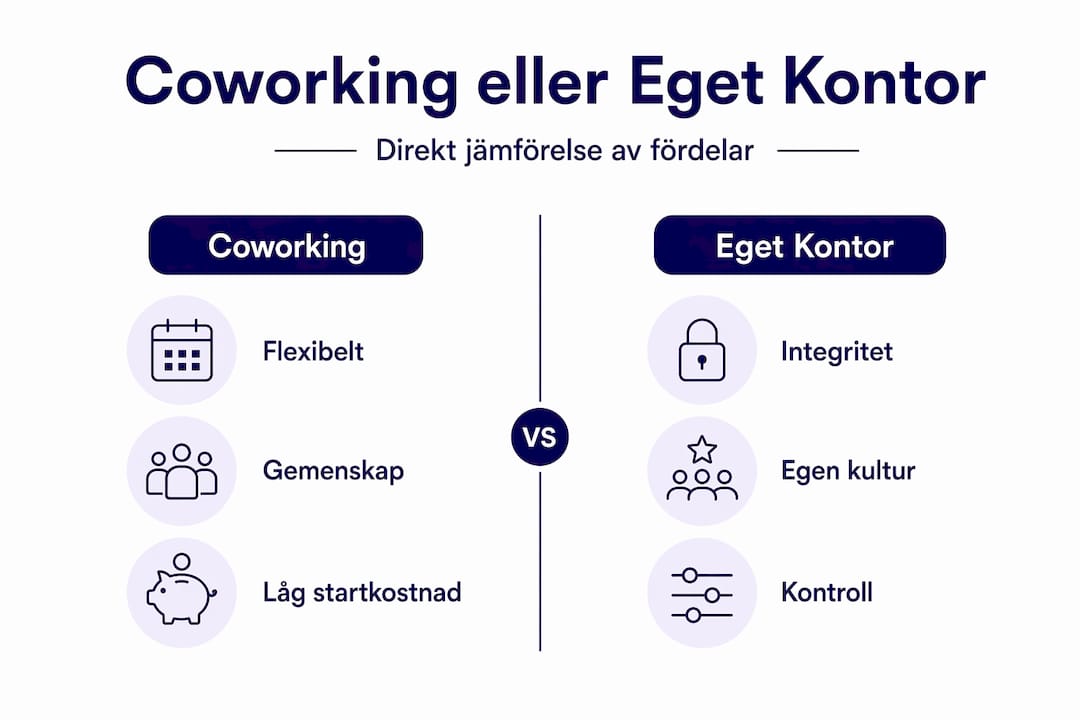 Coworking eller Eget Kontor

Direkt jämförelse av fördelar

Coworking

Flexibelt

Gemenskap

Låg startkostnad

VS

Eget Kontor

Integritet

Egen kultur

Kontroll